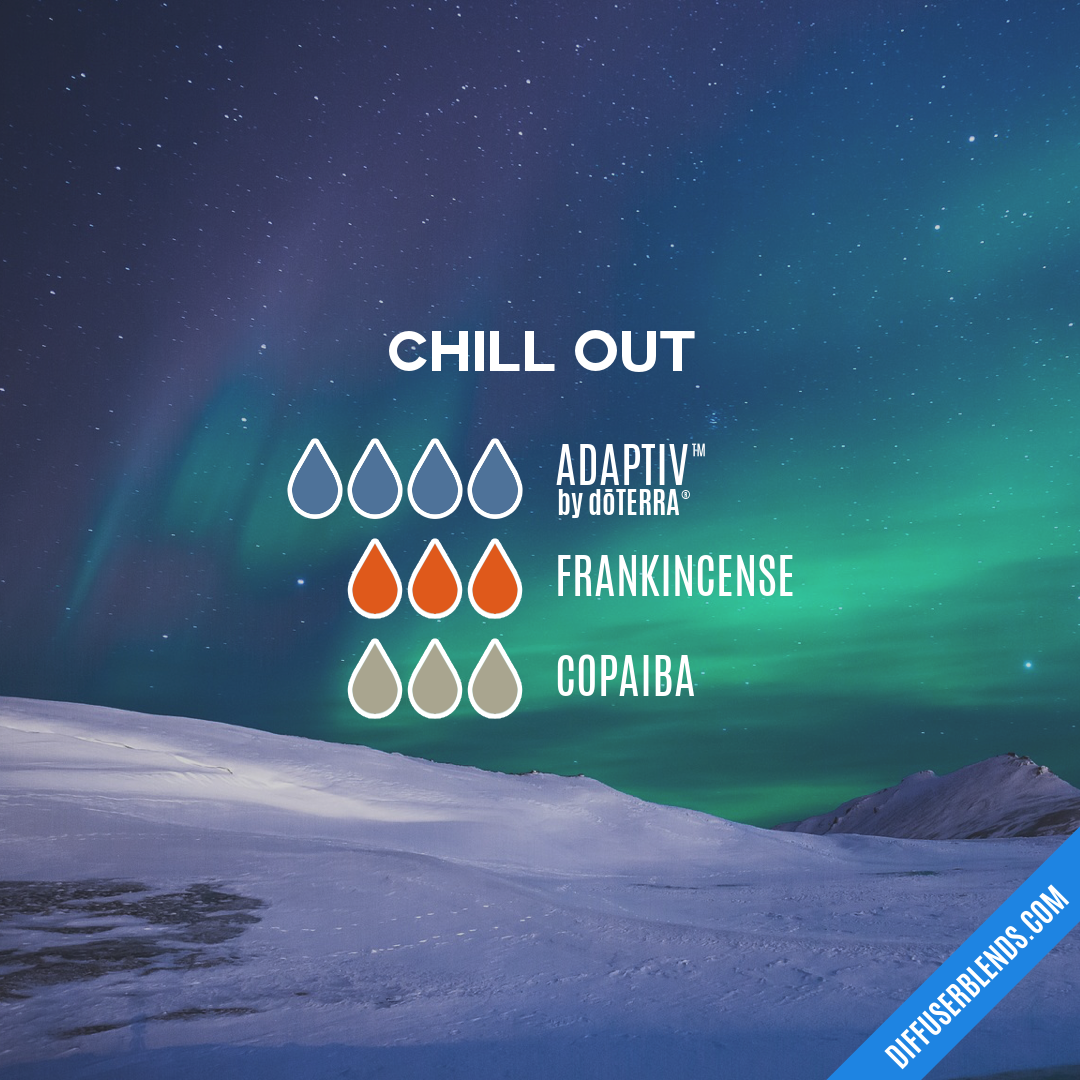 CHILL OUT

ADAPTIV™
by dōTERRA®

FRANKINCENSE

COPAIBA

DIFFUSERBLENDS.COM